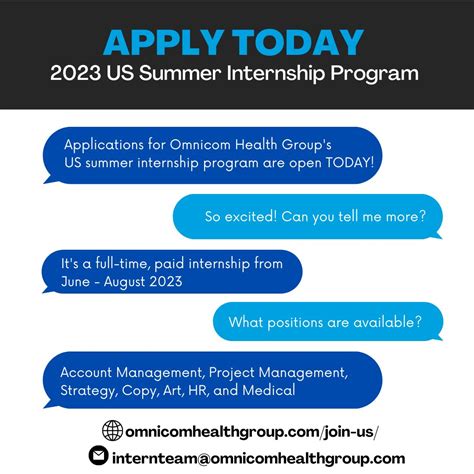 APPLY TODAY
2023 US Summer Internship Program

Applications for Omnicom Health Group's US summer internship program are open TODAY!

So excited! Can you tell me more?

It's a full-time, paid internship from June - August 2023

What positions are available?

Account Management, Project Management, Strategy, Copy, Art, HR, and Medical

omnicomhealthgroup.com/join-us/

internteam@omnicomhealthgroup.com